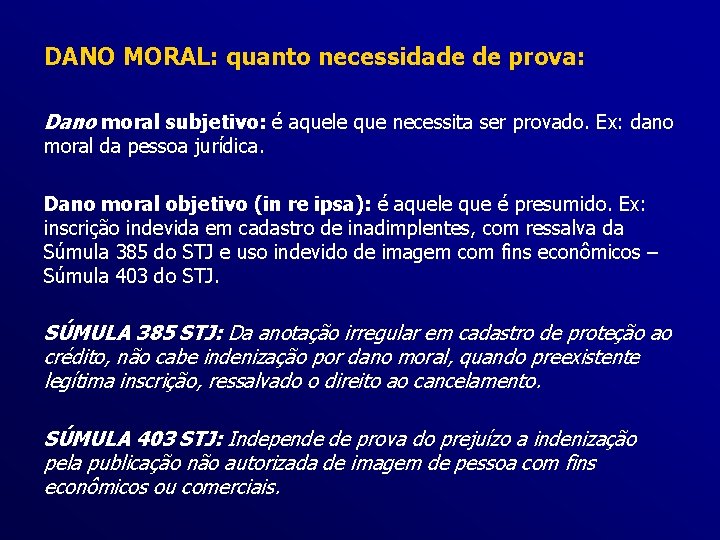 DANO MORAL: quanto necessidade de prova:

Dano moral subjetivo: é aquele que necessita ser provado. Ex: dano moral da pessoa jurídica.

Dano moral objetivo (in re ipsa): é aquele que é presumido. Ex: inscrição indevida em cadastro de inadimplentes, com ressalva da Súmula 385 do STJ e uso indevido de imagem com fins econômicos – Súmula 403 do STJ.

SÚMULA 385 STJ: Da anotação irregular em cadastro de proteção ao crédito, não cabe indenização por dano moral, quando preexistente legítima inscrição, ressalvado o direito ao cancelamento.

SÚMULA 403 STJ: Independe de prova do prejuízo a indenização pela publicação não autorizada de imagem de pessoa com fins econômicos ou comerciais.